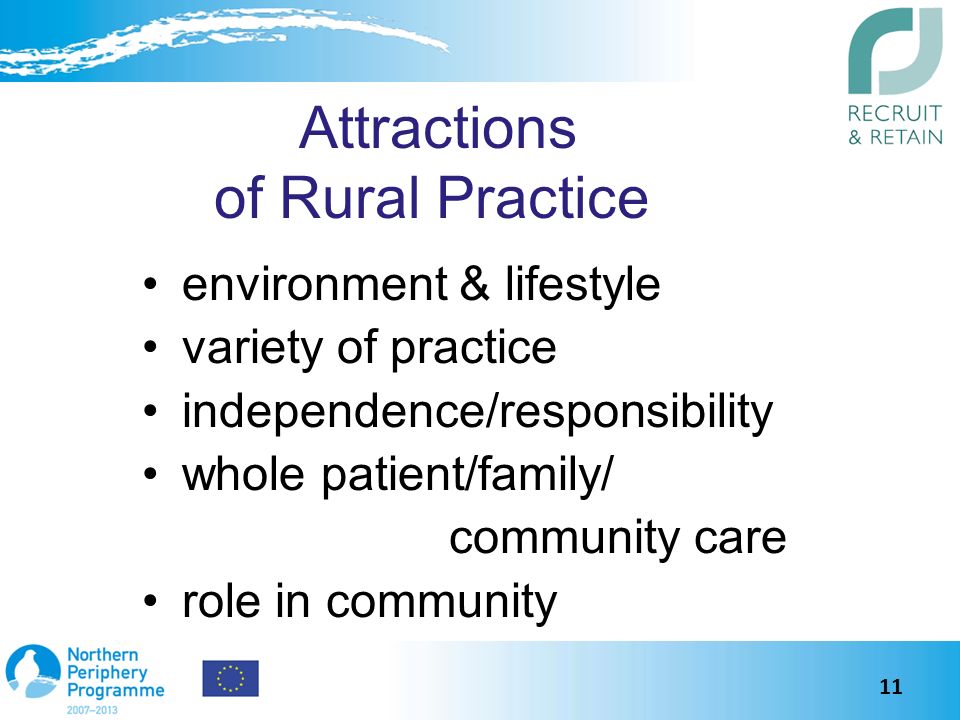 RECRUIT
& RETAIN

Attractions
of Rural Practice

• environment & lifestyle
• variety of practice
• independence/responsibility
• whole patient/family/ community care
• role in community

Northern
Periphery
Programme
2007–2013

11